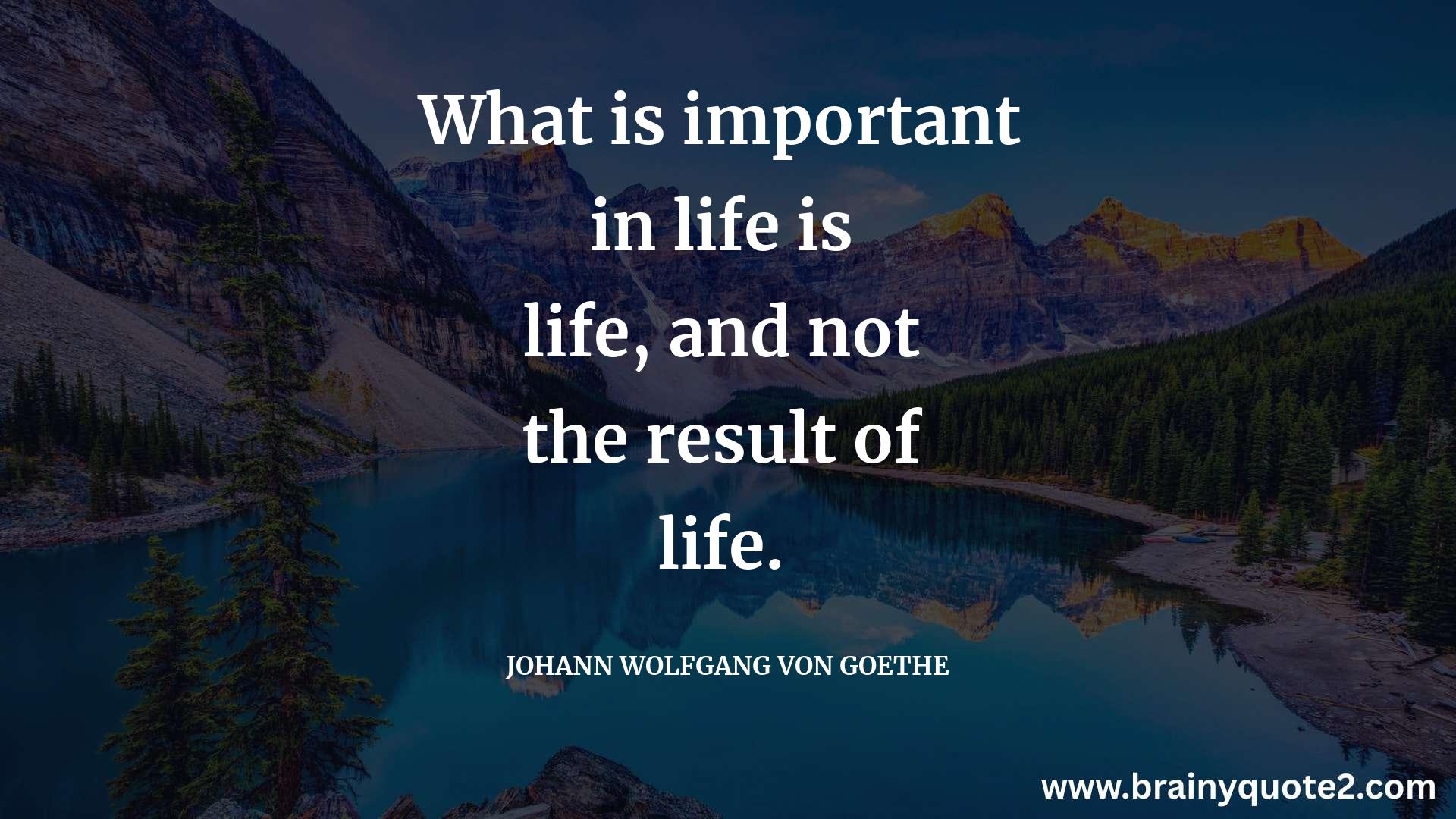 What is important in life is life, and not the result of life.

JOHANN WOLFGANG VON GOETHE

www.brainyquote2.com